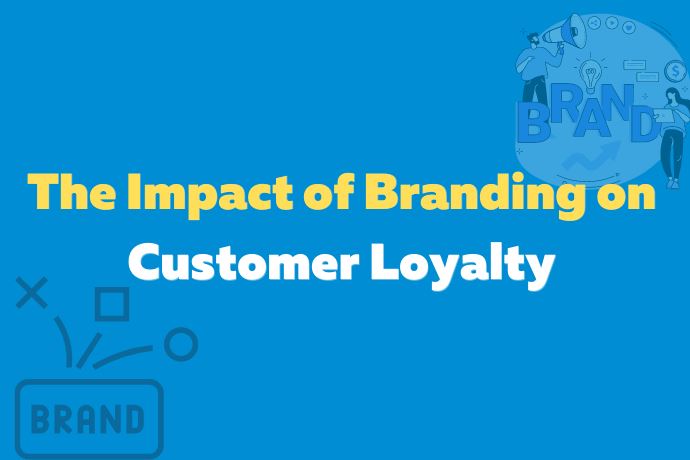 BRAND

The Impact of Branding on Customer Loyalty

BRAND